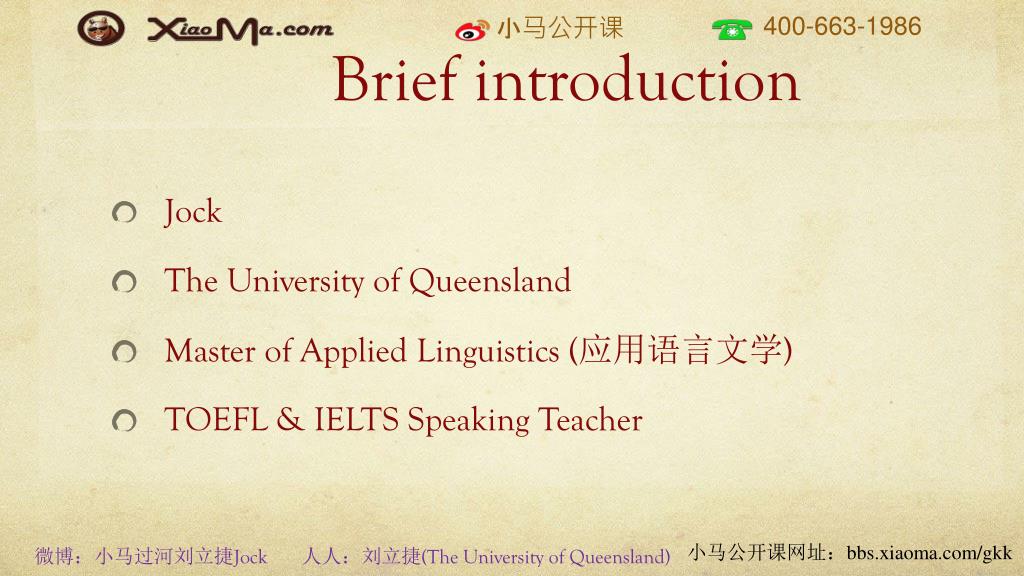 XiaoMa.com 小马公开课 400-663-1986

Brief introduction

Jock

The University of Queensland

Master of Applied Linguistics (应用语言文学)

TOEFL & IELTS Speaking Teacher

微博：小马过河刘立捷Jock 人人：刘立捷(The University of Queensland) 小马公开课网址：bbs.xiaoma.com/gkk